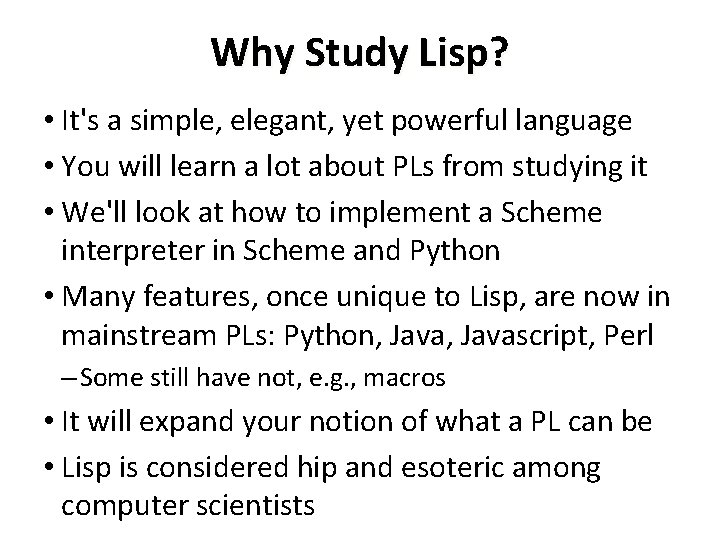 Why Study Lisp?

• It's a simple, elegant, yet powerful language
• You will learn a lot about PLs from studying it
• We'll look at how to implement a Scheme interpreter in Scheme and Python
• Many features, once unique to Lisp, are now in mainstream PLs: Python, Java, Javascript, Perl
– Some still have not, e.g., macros
• It will expand your notion of what a PL can be
• Lisp is considered hip and esoteric among computer scientists